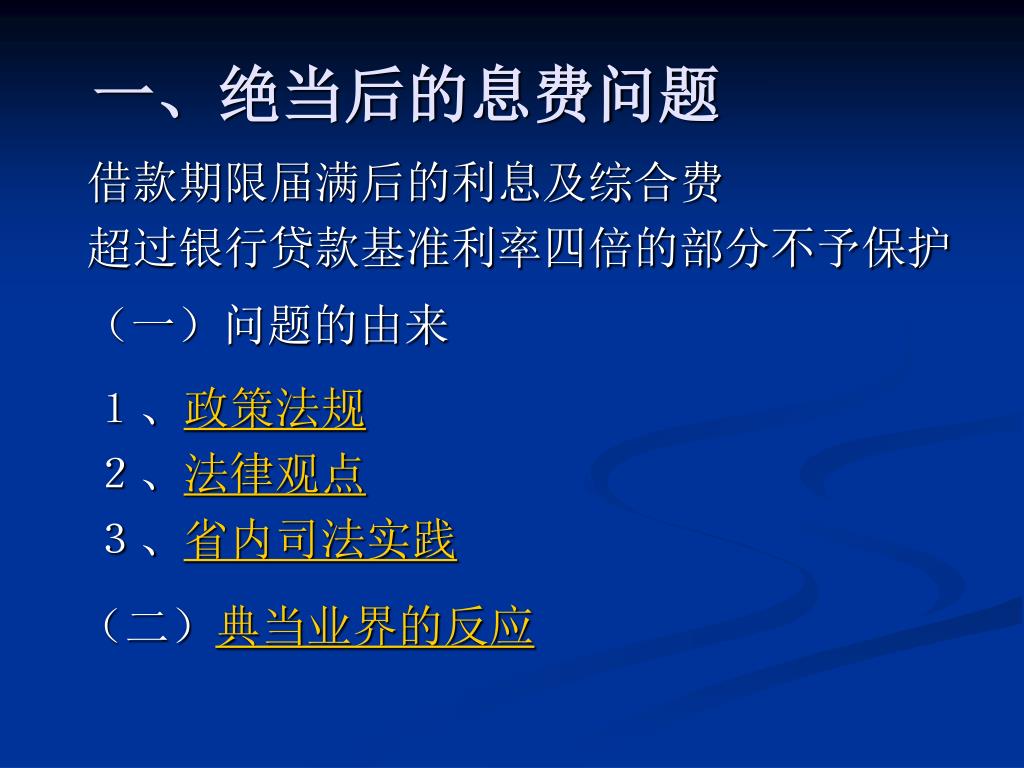 一、绝当后的息费问题

借款期限届满后的利息及综合费
超过银行贷款基准利率四倍的部分不予保护

（一）问题的由来

１、政策法规
２、法律观点
３、省内司法实践

（二）典当业界的反应